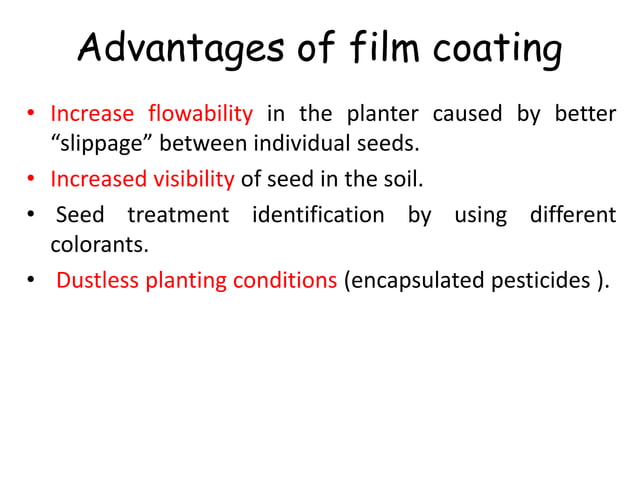 Advantages of film coating

• Increase flowability in the planter caused by better “slippage” between individual seeds.
• Increased visibility of seed in the soil.
• Seed treatment identification by using different colorants.
• Dustless planting conditions (encapsulated pesticides ).